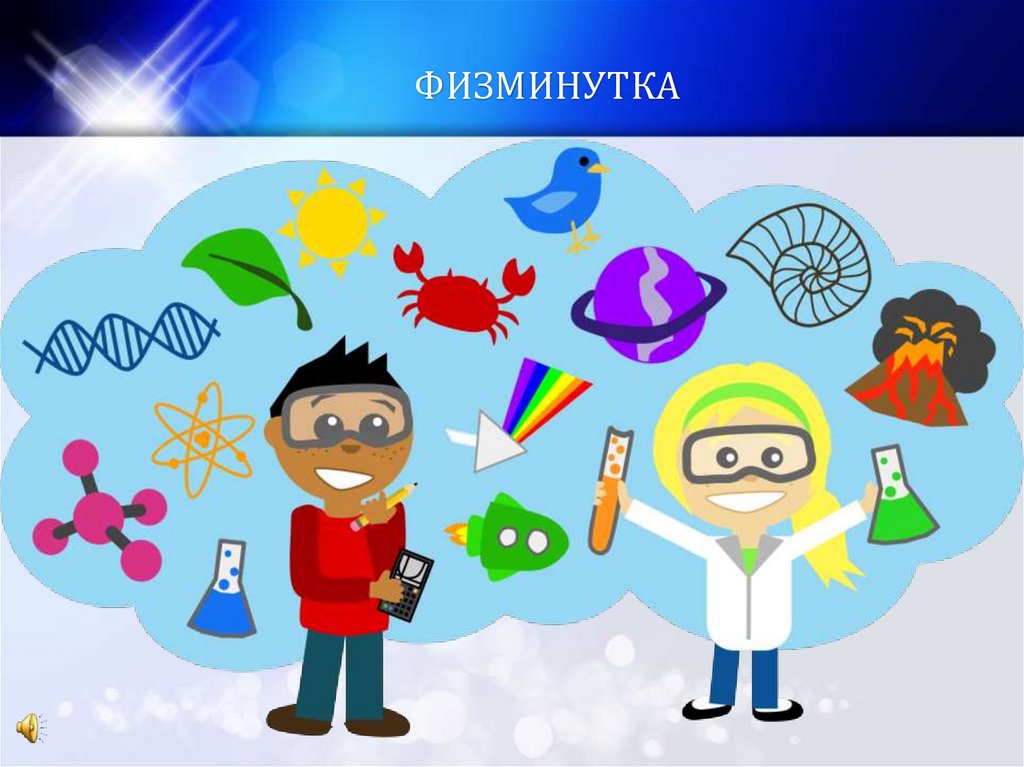 ФИЗМИНУТКА